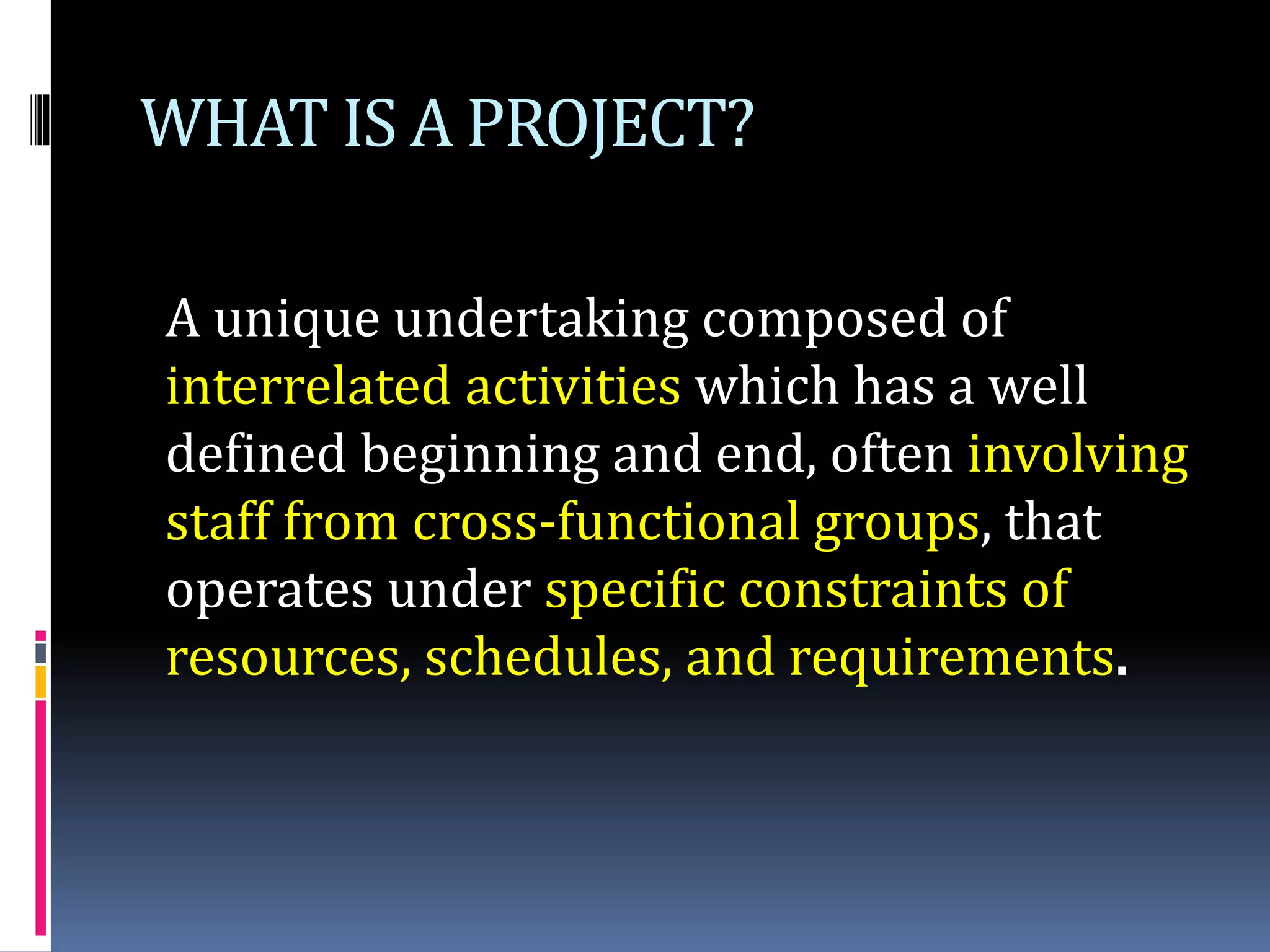 WHAT IS A PROJECT?

A unique undertaking composed of interrelated activities which has a well defined beginning and end, often involving staff from cross-functional groups, that operates under specific constraints of resources, schedules, and requirements.